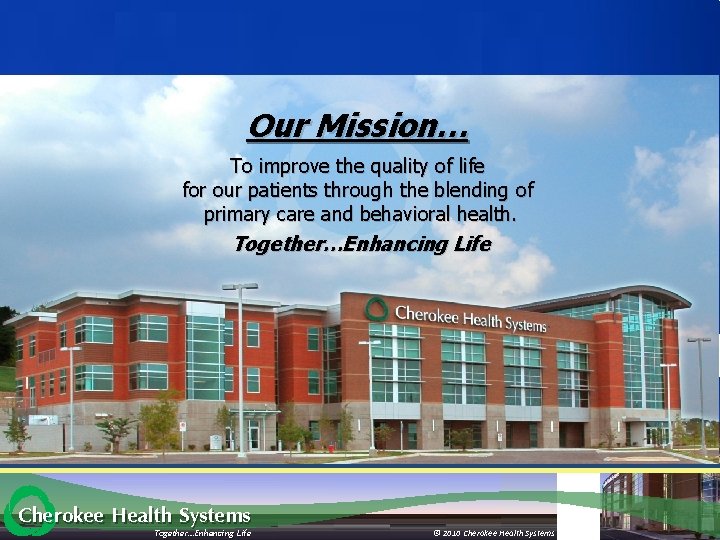 Our Mission…

To improve the quality of life for our patients through the blending of primary care and behavioral health.

Together…Enhancing Life

Cherokee Health Systems

Cherokee Health Systems

Together…Enhancing Life

© 2010 Cherokee Health Systems